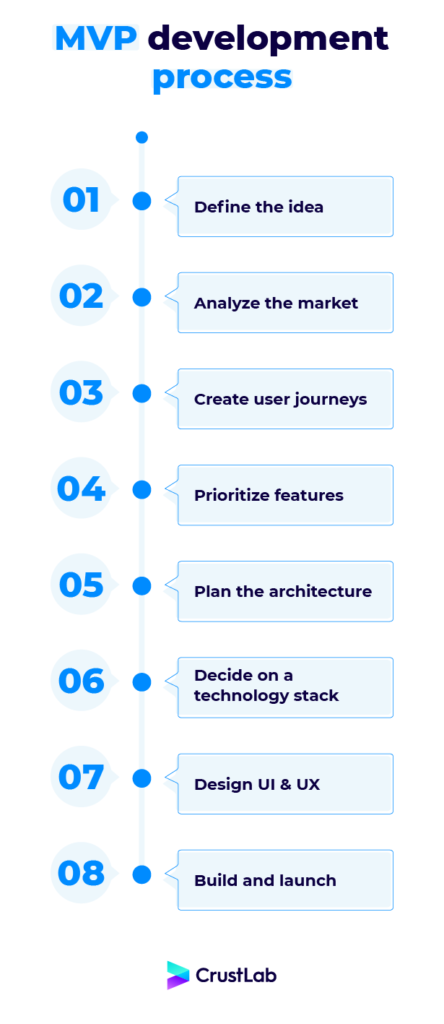 MVP development process

01 Define the idea

02 Analyze the market

03 Create user journeys

04 Prioritize features

05 Plan the architecture

06 Decide on a technology stack

07 Design UI & UX

08 Build and launch

CrustLab